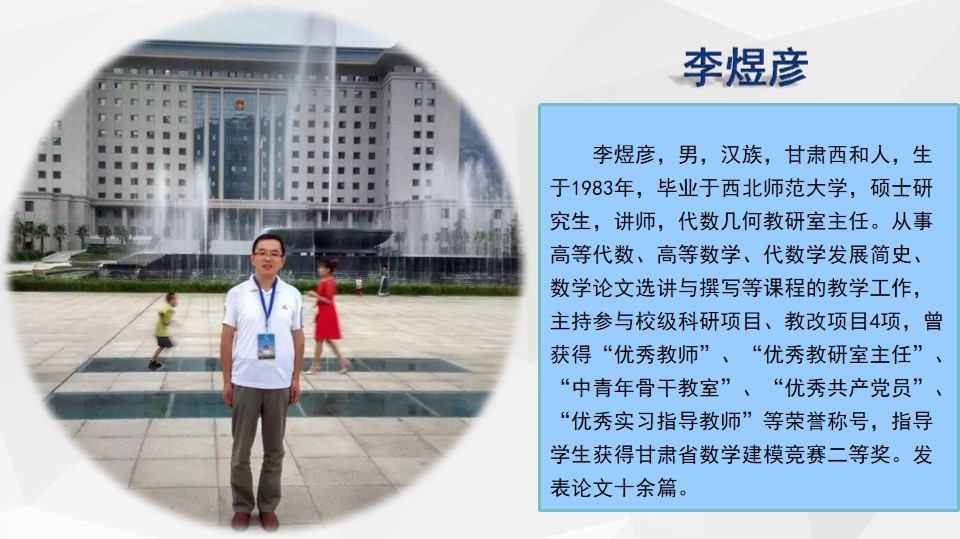 李煜彦

李煜彦，男，汉族，甘肃西和人，生于1983年，毕业于西北师范大学，硕士研究生，讲师，代数几何教研室主任。从事高等代数、高等数学、代数学发展简史、数学论文选讲与撰写等课程的教学工作，主持参与校级科研项目、教改项目4项，曾获得“优秀教师”、“优秀教研室主任”、“中青年骨干教室”、“优秀共产党员”、“优秀实习指导教师”等荣誉称号，指导学生获得甘肃省数学建模竞赛二等奖。发表论文十余篇。